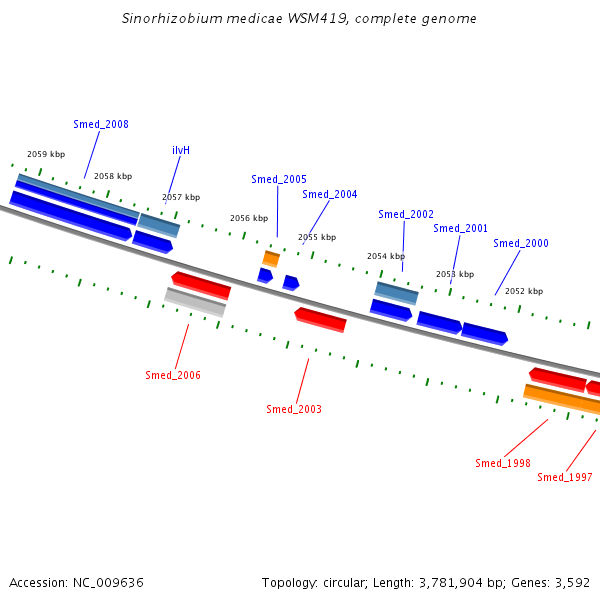 Sinorhizobium medicae WSM419, complete genome

Smed_2008

ilvH

2059 kbp

2058 kbp

2057 kbp

Smed_2005

Smed_2004

2056 kbp

2055 kbp

Smed_2002

Smed_2001

Smed_2000

2054 kbp

2053 kbp

2052 kbp

Smed_2006

Smed_2003

Smed_1998

Smed_1997

Accession: NC_009636

Topology: circular; Length: 3,781,904 bp; Genes: 3,592